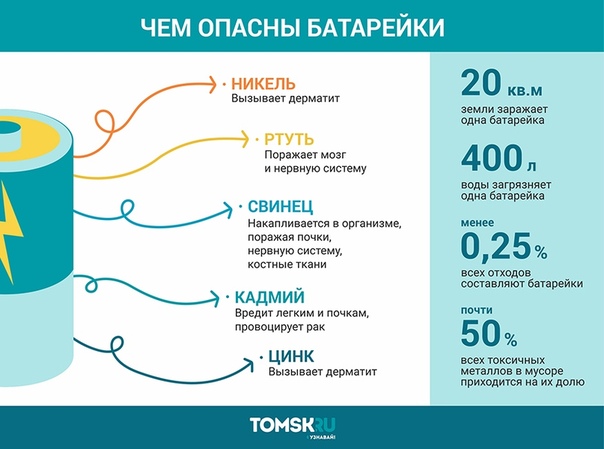 ЧЕМ ОПАСНЫ БАТАРЕЙКИ

· НИКЕЛЬ
Вызывает дерматит

· РТУТЬ
Поражает мозг и нервную систему

· СВИНЕЦ
Накапливается в организме, поражая почки, нервную систему, костные ткани

· КАДМИЙ
Вредит легким и почкам, провоцирует рак

· ЦИНК
Вызывает дерматит

20 кв.м
земли заражает одна батарейка

400 л
воды загрязняет одна батарейка

менее
0,25 %
всех отходов составляют батарейки

почти
50 %
всех токсичных металлов в мусоре приходится на их долю

TOMSK.RU
УЗНАВАЙ!